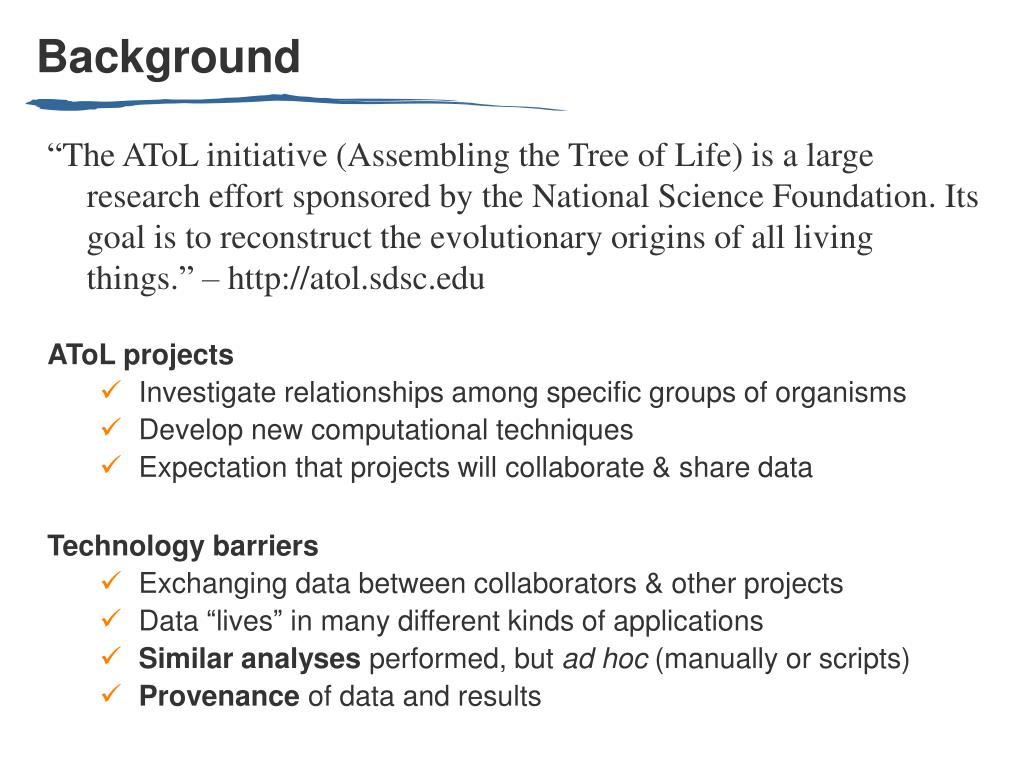 Background

“The AToL initiative (Assembling the Tree of Life) is a large research effort sponsored by the National Science Foundation. Its goal is to reconstruct the evolutionary origins of all living things.” – http://atol.sdsc.edu

AToL projects
✓ Investigate relationships among specific groups of organisms
✓ Develop new computational techniques
✓ Expectation that projects will collaborate & share data

Technology barriers
✓ Exchanging data between collaborators & other projects
✓ Data “lives” in many different kinds of applications
✓ Similar analyses performed, but ad hoc (manually or scripts)
✓ Provenance of data and results